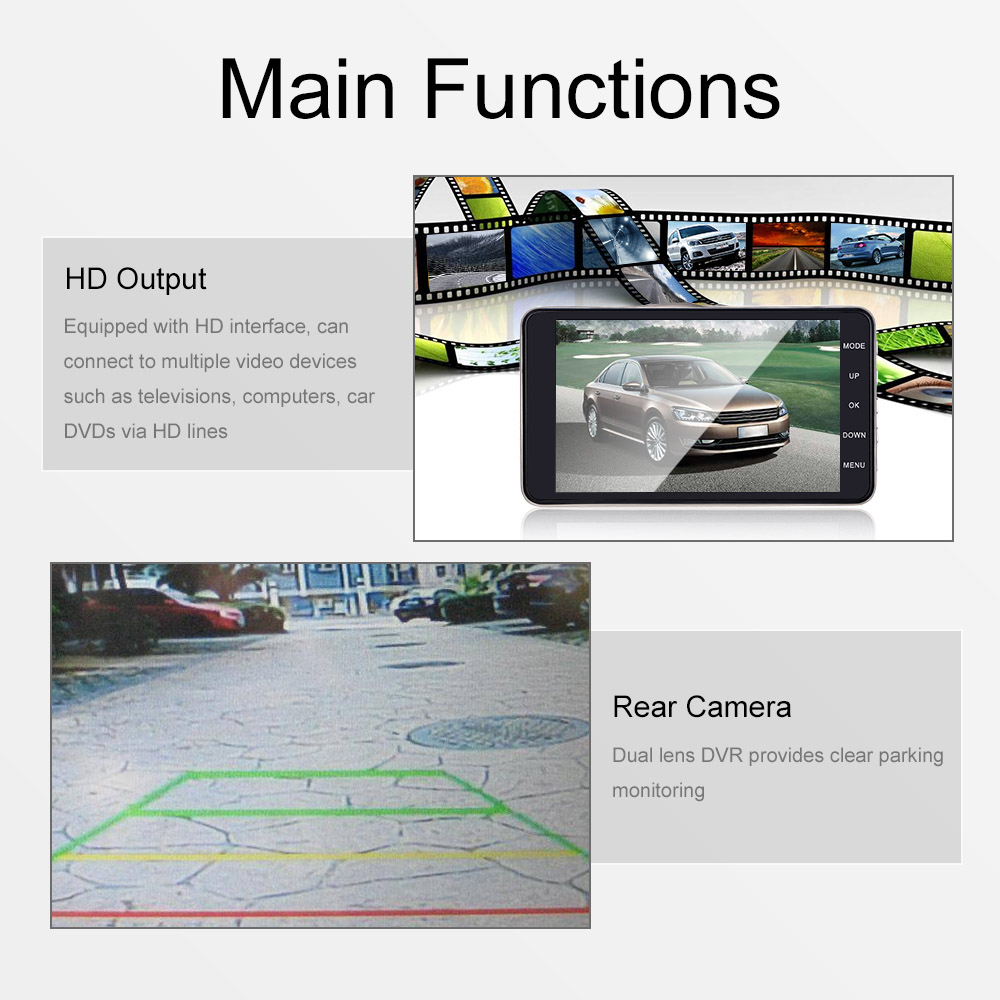 Main Functions

HD Output

Equipped with HD interface, can connect to multiple video devices such as televisions, computers, car DVDs via HD lines

MODE
UP
OK
DOWN
MENU

Rear Camera

Dual lens DVR provides clear parking monitoring